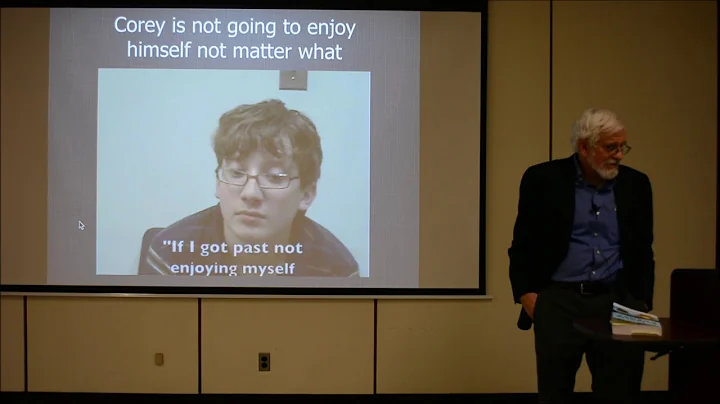 Corey is not going to enjoy himself not matter what

"If I got past not enjoying myself